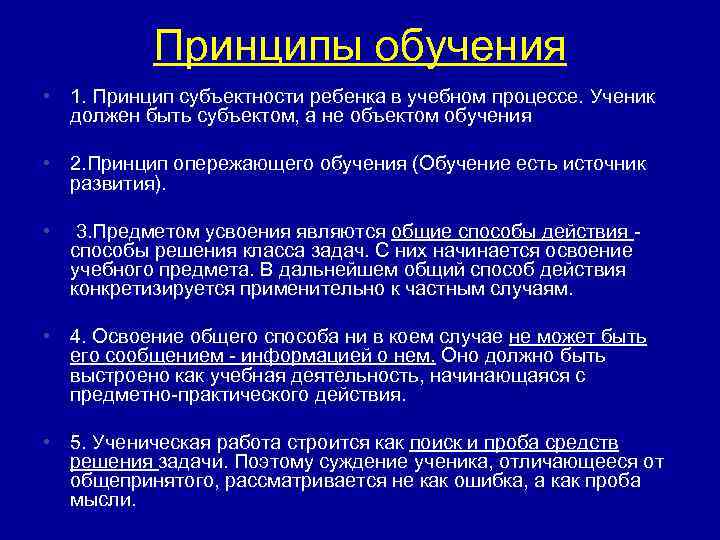 Принципы обучения

• 1. Принцип субъектности ребенка в учебном процессе. Ученик должен быть субъектом, а не объектом обучения

• 2.Принцип опережающего обучения (Обучение есть источник развития).

• 3.Предметом усвоения являются общие способы действия - способы решения класса задач. С них начинается освоение учебного предмета. В дальнейшем общий способ действия конкретизируется применительно к частным случаям.

• 4. Освоение общего способа ни в коем случае не может быть его сообщением - информацией о нем. Оно должно быть выстроено как учебная деятельность, начинающаяся с предметно-практического действия.

• 5. Ученическая работа строится как поиск и проба средств решения задачи. Поэтому суждение ученика, отличающееся от общепринятого, рассматривается не как ошибка, а как проба мысли.